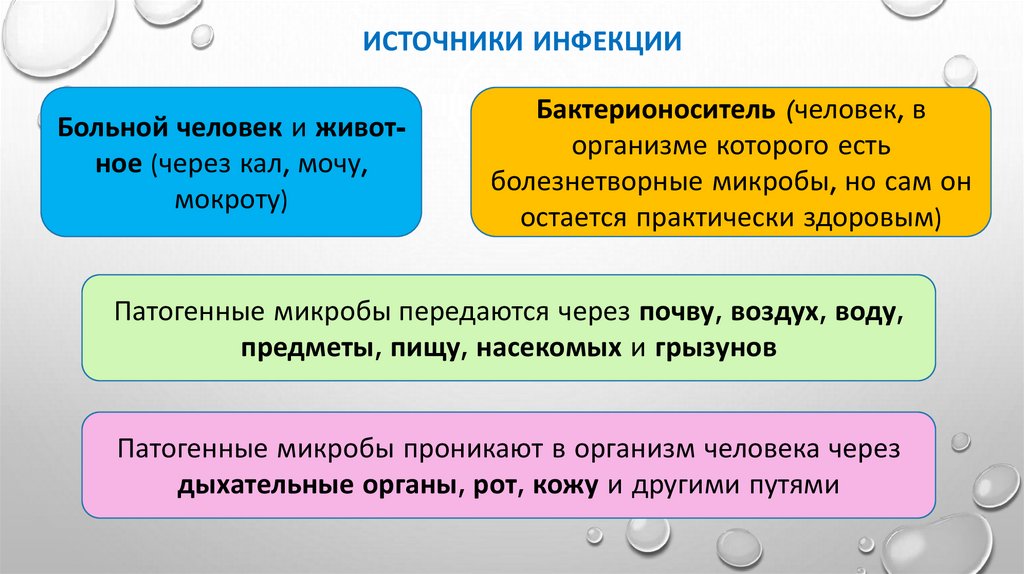 ИСТОЧНИКИ ИНФЕКЦИИ

Больной человек и животное (через кал, мочу, мокроту)

Бактерионоситель (человек, в организме которого есть болезнетворные микробы, но сам он остается практически здоровым)

Патогенные микробы передаются через почву, воздух, воду, предметы, пищу, насекомых и грызунов

Патогенные микробы проникают в организм человека через дыхательные органы, рот, кожу и другими путями